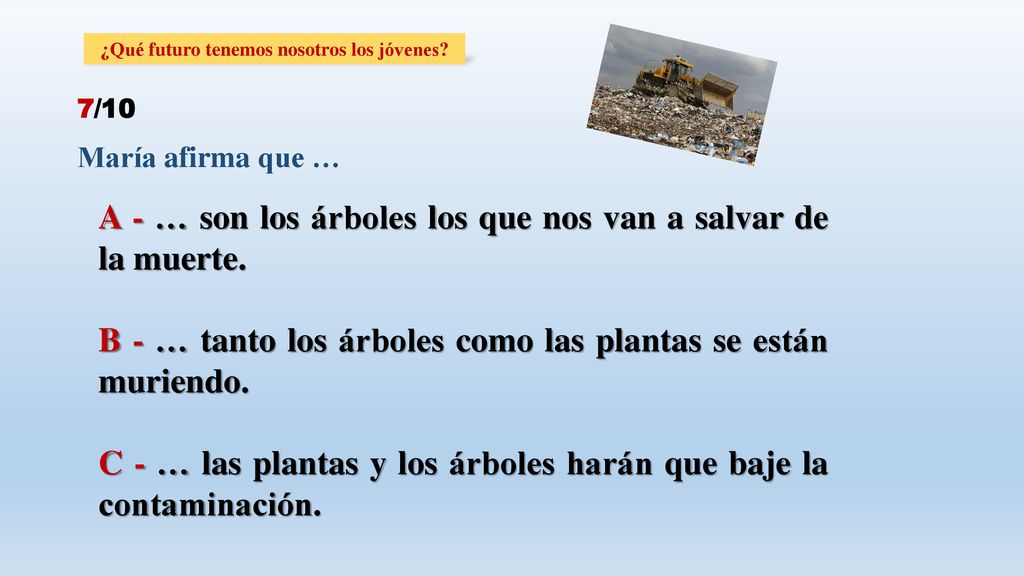 ¿Qué futuro tenemos nosotros los jóvenes?

7/10

María afirma que …

A - … son los árboles los que nos van a salvar de la muerte.

B - … tanto los árboles como las plantas se están muriendo.

C - … las plantas y los árboles harán que baje la contaminación.